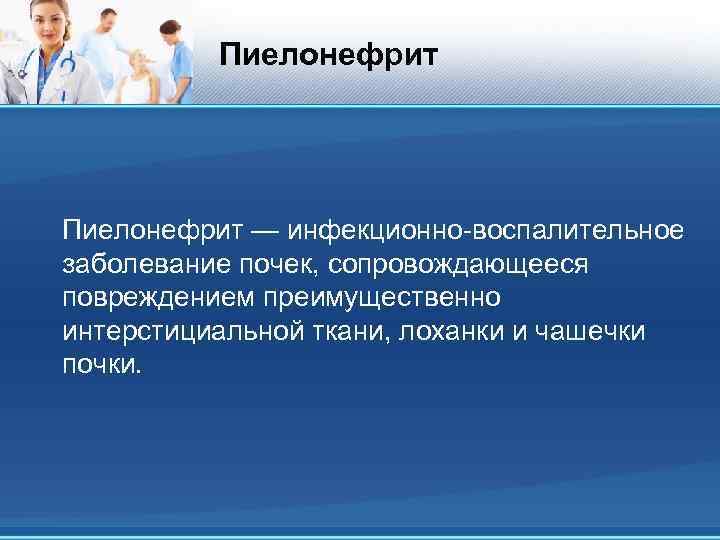 Пиелонефрит

Пиелонефрит — инфекционно-воспалительное заболевание почек, сопровождающееся повреждением преимущественно интерстициальной ткани, лоханки и чашечки почки.